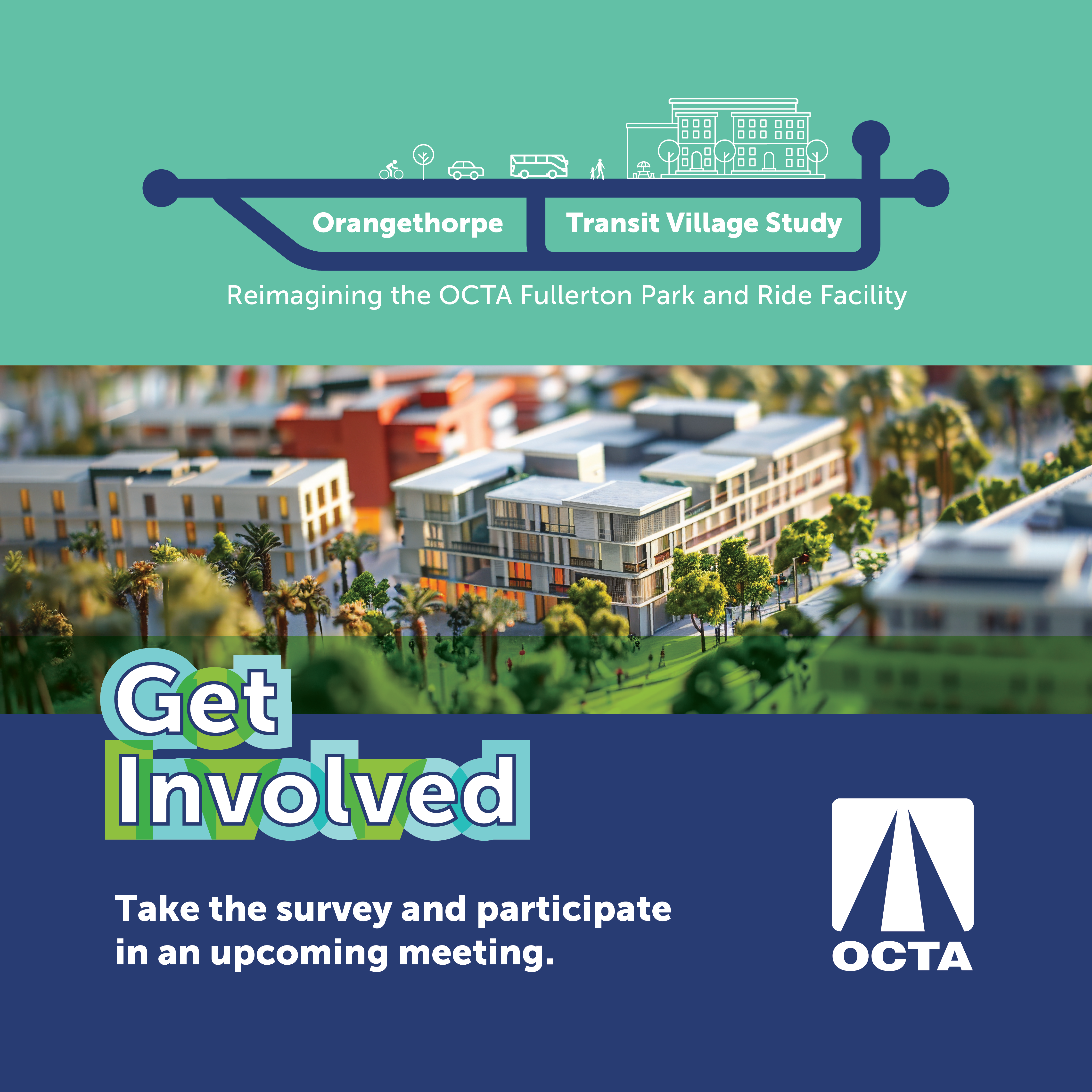 Orangethorpe Transit Village Study

Reimagining the OCTA Fullerton Park and Ride Facility

Get Involved

Take the survey and participate in an upcoming meeting.

OCTA